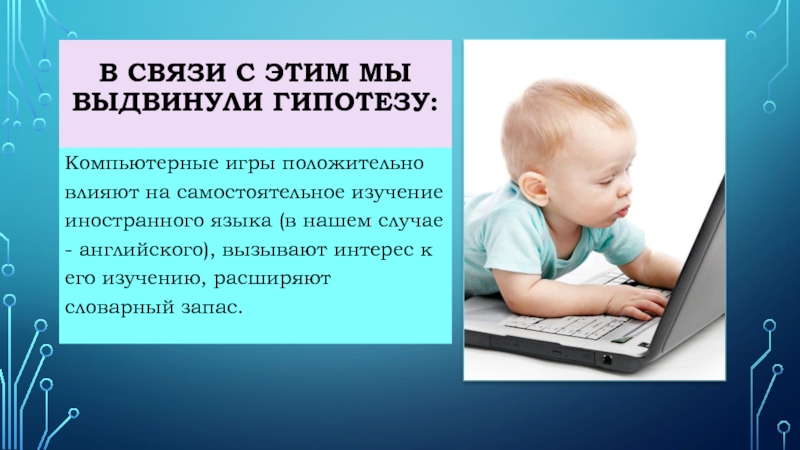 В СВЯЗИ С ЭТИМ МЫ ВЫДВИНУЛИ ГИПОТЕЗУ:

Компьютерные игры положительно влияют на самостоятельное изучение иностранного языка (в нашем случае - английского), вызывают интерес к его изучению, расширяют словарный запас.